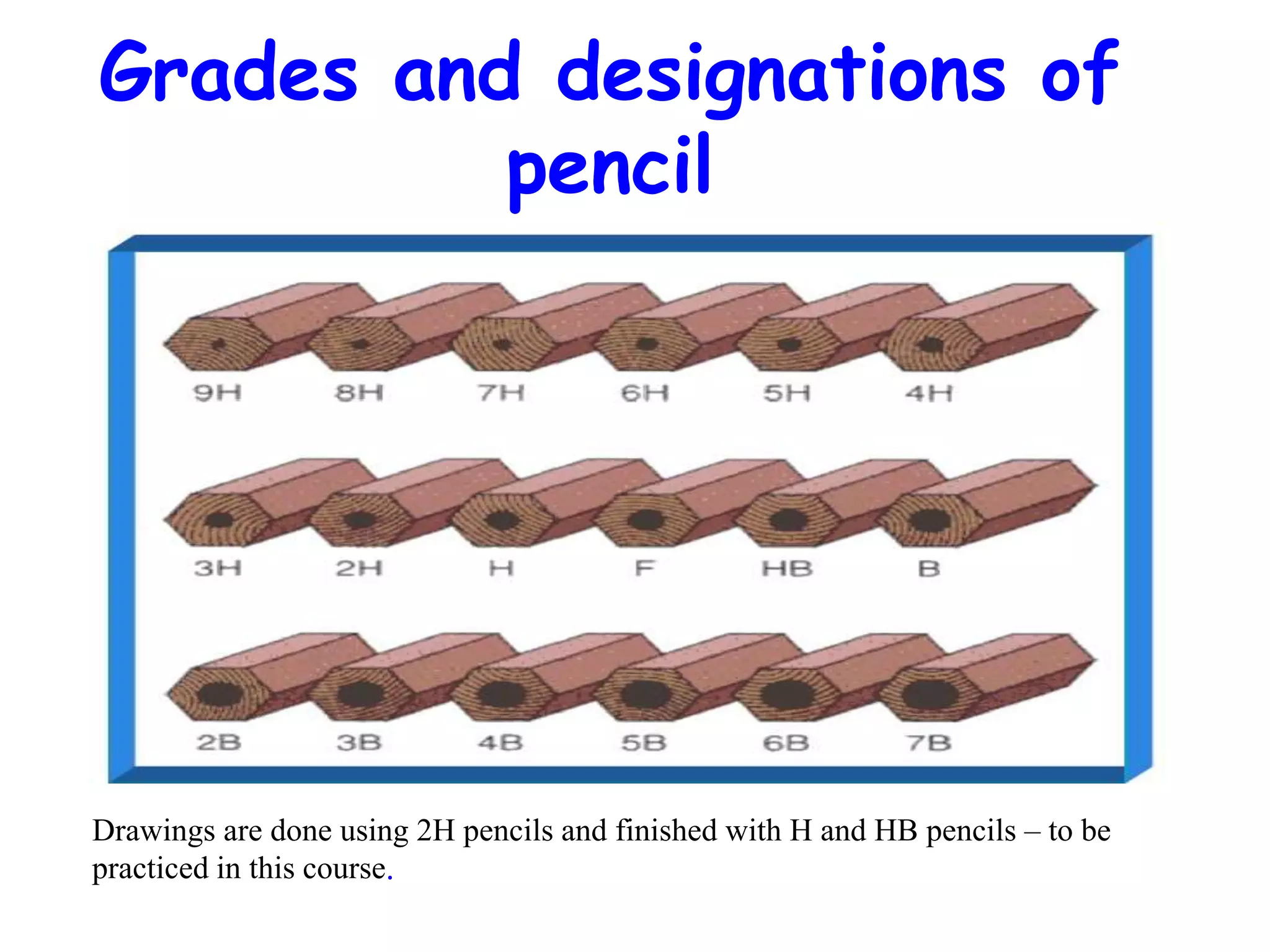 Grades and designations of pencil

9H 8H 7H 6H 5H 4H

3H 2H H F HB B

2B 3B 4B 5B 6B 7B

Drawings are done using 2H pencils and finished with H and HB pencils – to be practiced in this course.